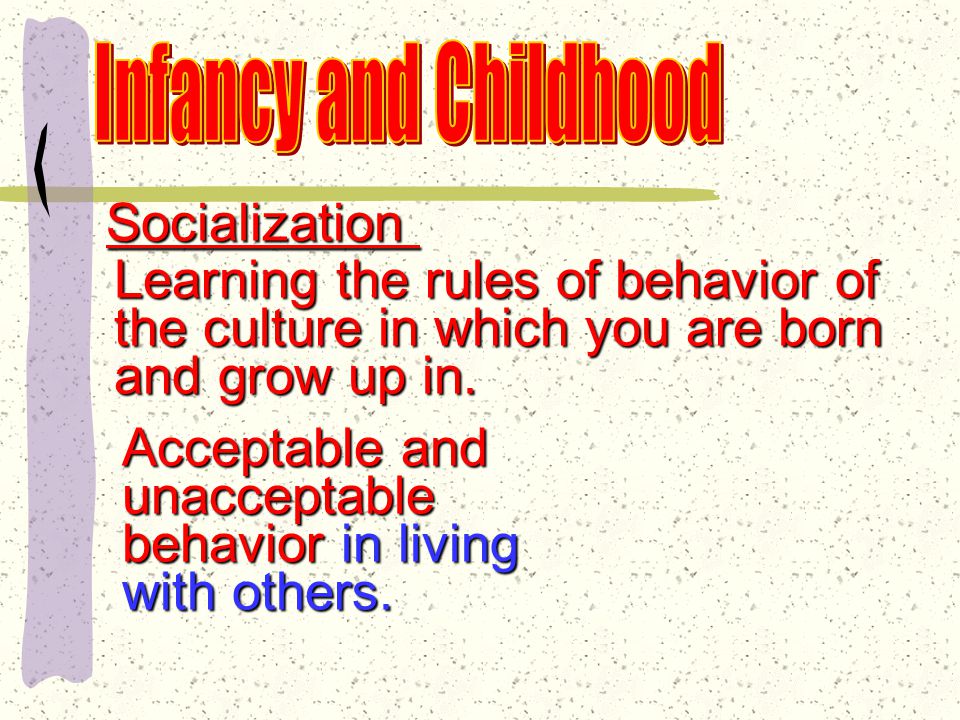 Infancy and Childhood

Socialization

Learning the rules of behavior of the culture in which you are born and grow up in.

Acceptable and unacceptable behavior in living with others.